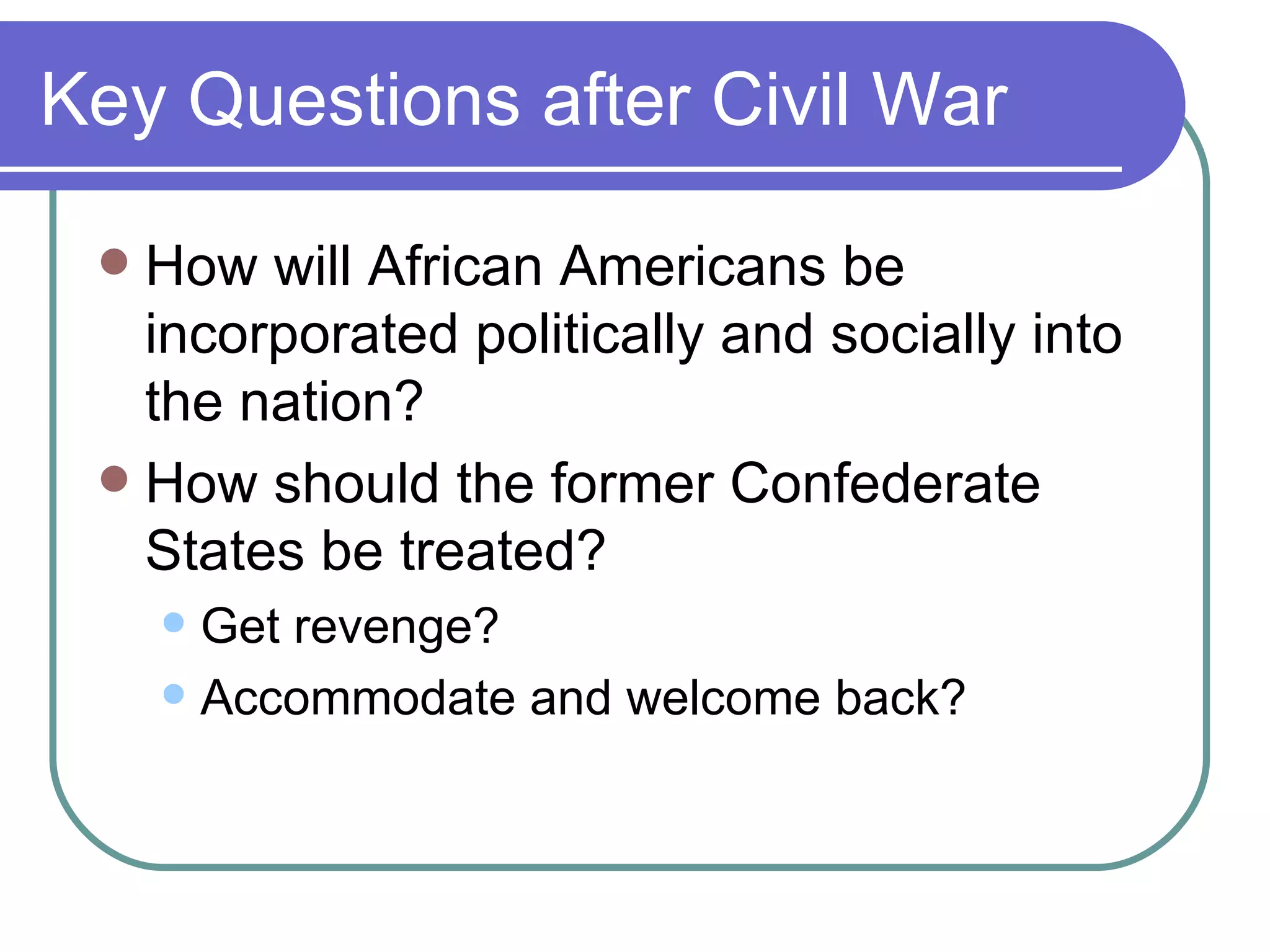 Key Questions after Civil War

- How will African Americans be incorporated politically and socially into the nation?
- How should the former Confederate States be treated?
  - Get revenge?
  - Accommodate and welcome back?